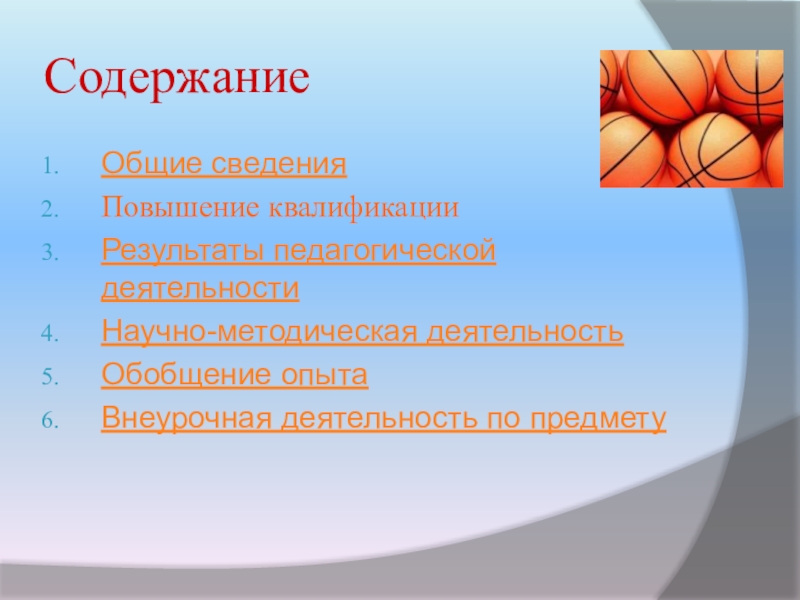 Содержание

1. Общие сведения
2. Повышение квалификации
3. Результаты педагогической деятельности
4. Научно-методическая деятельность
5. Обобщение опыта
6. Внеурочная деятельность по предмету